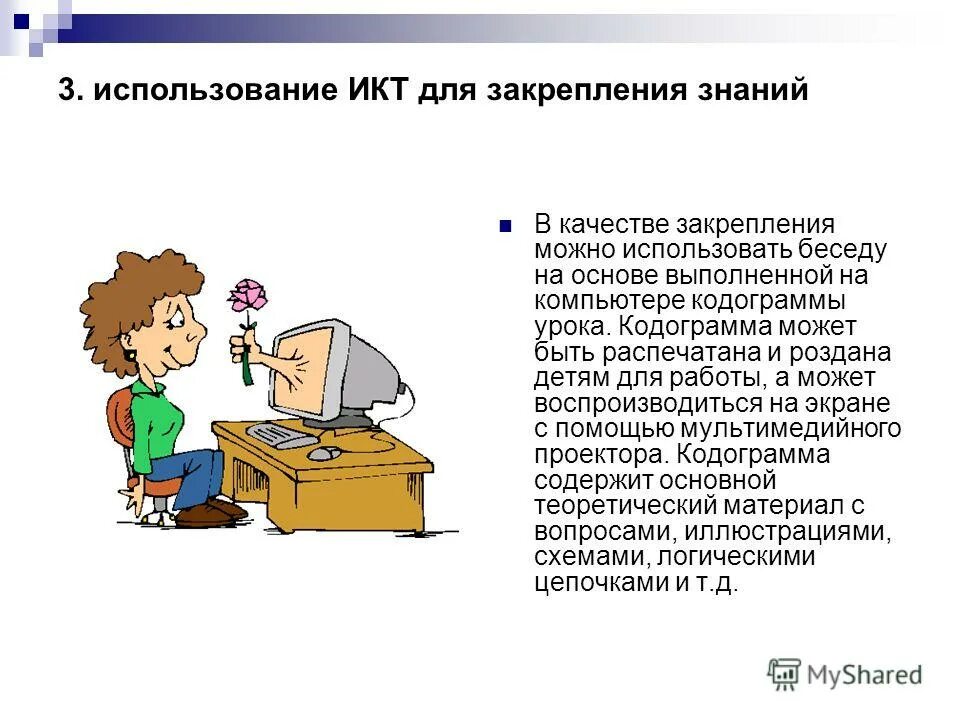 3. использование ИКТ для закрепления знаний

В качестве закрепления можно использовать беседу на основе выполненной на компьютере кодограммы урока. Кодограмма может быть распечатана и роздана детям для работы, а может воспроизводиться на экране с помощью мультимедийного проектора. Кодограмма содержит основной теоретический материал с вопросами, иллюстрациями, схемами, логическими цепочками и т.д.

MyShared